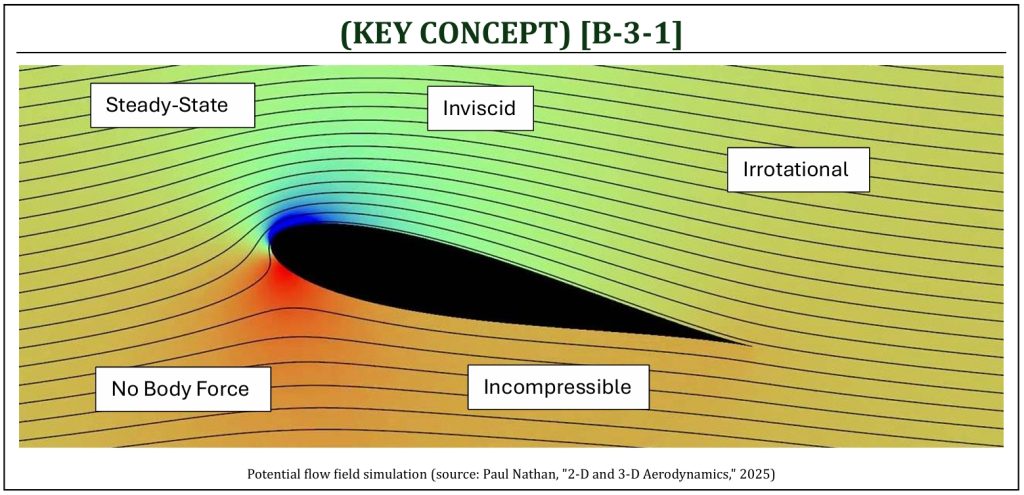 (KEY CONCEPT) [B-3-1]

Steady-State

Inviscid

Irrotational

No Body Force

Incompressible

Potential flow field simulation (source: Paul Nathan, "2-D and 3-D Aerodynamics," 2025)